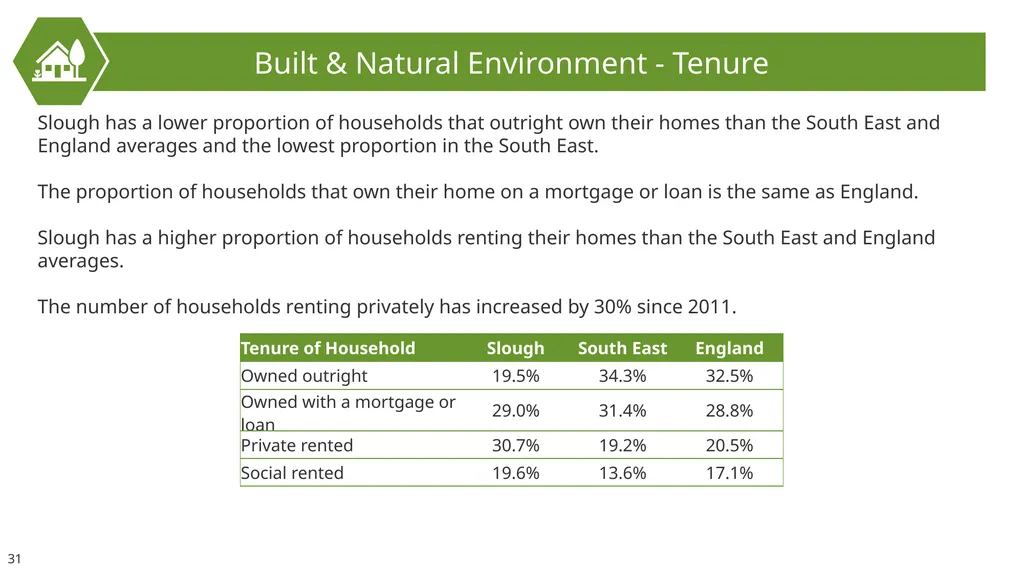 Built & Natural Environment - Tenure

Slough has a lower proportion of households that outright own their homes than the South East and England averages and the lowest proportion in the South East.

The proportion of households that own their home on a mortgage or loan is the same as England.

Slough has a higher proportion of households renting their homes than the South East and England averages.

The number of households renting privately has increased by 30% since 2011.

| Tenure of Household | Slough | South East | England |
|---|---|---|---|
| Owned outright | 19.5% | 34.3% | 32.5% |
| Owned with a mortgage or loan | 29.0% | 31.4% | 28.8% |
| Private rented | 30.7% | 19.2% | 20.5% |
| Social rented | 19.6% | 13.6% | 17.1% |

31